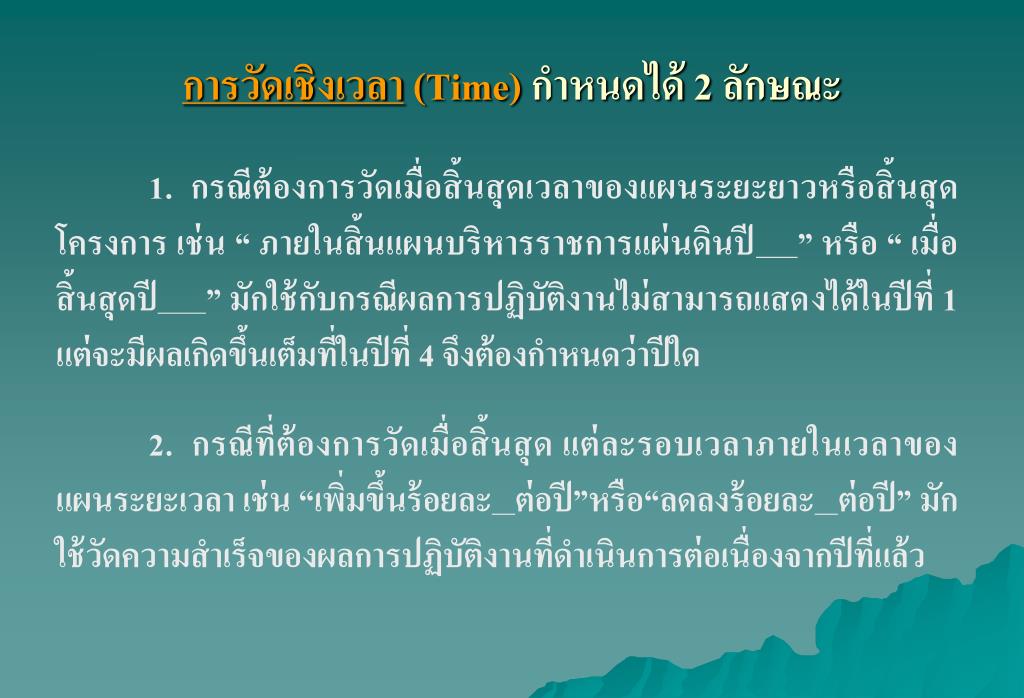 การวัดเชิงเวลา (Time) กำหนดได้ 2 ลักษณะ

1. กรณีต้องการวัดเมื่อสิ้นสุดเวลาของแผนระยะยาวหรือสิ้นสุดโครงการ เช่น “ ภายในสิ้นแผนบริหารราชการแผ่นดินปี___” หรือ “ เมื่อสิ้นสุดปี___” มักใช้กับกรณีผลการปฏิบัติงานไม่สามารถแสดงได้ในปีที่ 1 แต่จะมีผลเกิดขึ้นเต็มที่ในปีที่ 4 จึงต้องกำหนดว่าปีใด

2. กรณีที่ต้องการวัดเมื่อสิ้นสุด แต่ละรอบเวลาภายในเวลาของแผนระยะเวลา เช่น “เพิ่มขึ้นร้อยละ_ต่อปี”หรือ“ลดลงร้อยละ_ต่อปี” มักใช้วัดความสำเร็จของผลการปฏิบัติงานที่ดำเนินการต่อเนื่องจากปีที่แล้ว